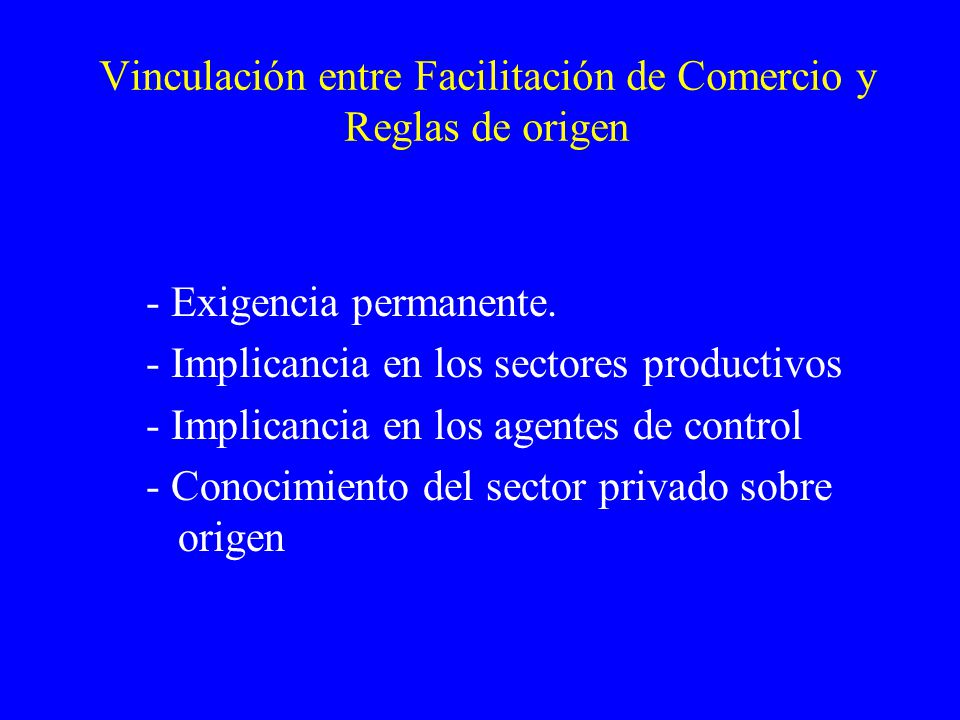 Vinculación entre Facilitación de Comercio y Reglas de origen

- Exigencia permanente.

- Implicancia en los sectores productivos

- Implicancia en los agentes de control

- Conocimiento del sector privado sobre origen